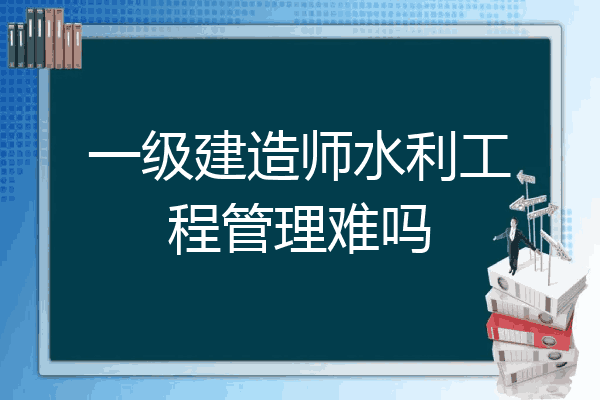 一级建造师水利工程管理难吗